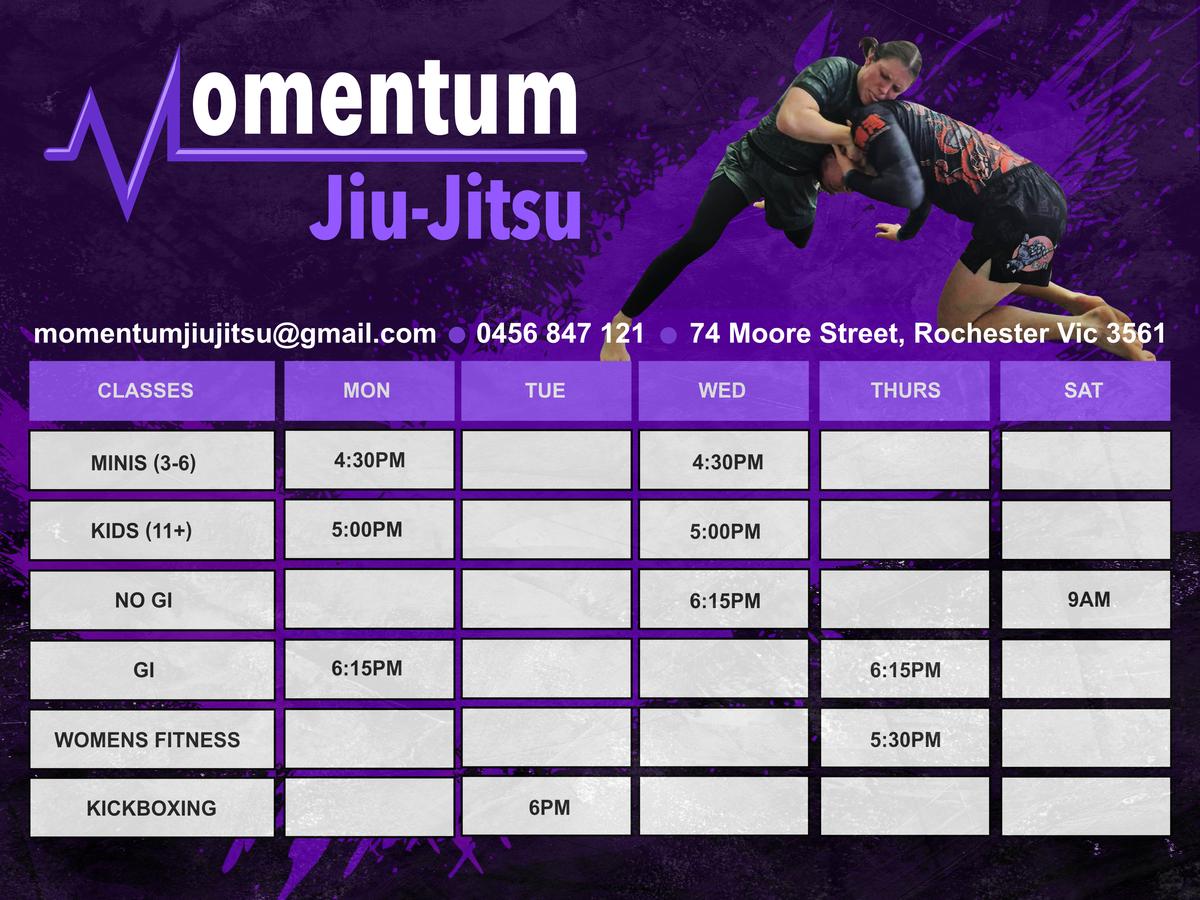 Momentum
Jiu-Jitsu

momentumjiujitsu@gmail.com ● 0456 847 121 ● 74 Moore Street, Rochester Vic 3561

| CLASSES | MON | TUE | WED | THURS | SAT |
|---|---|---|---|---|---|
| MINIS (3-6) | 4:30PM | | 4:30PM | | |
| KIDS (11+) | 5:00PM | | 5:00PM | | |
| NO GI | | | 6:15PM | | 9AM |
| GI | 6:15PM | | | 6:15PM | |
| WOMENS FITNESS | | | | 5:30PM | |
| KICKBOXING | | 6PM | | | |